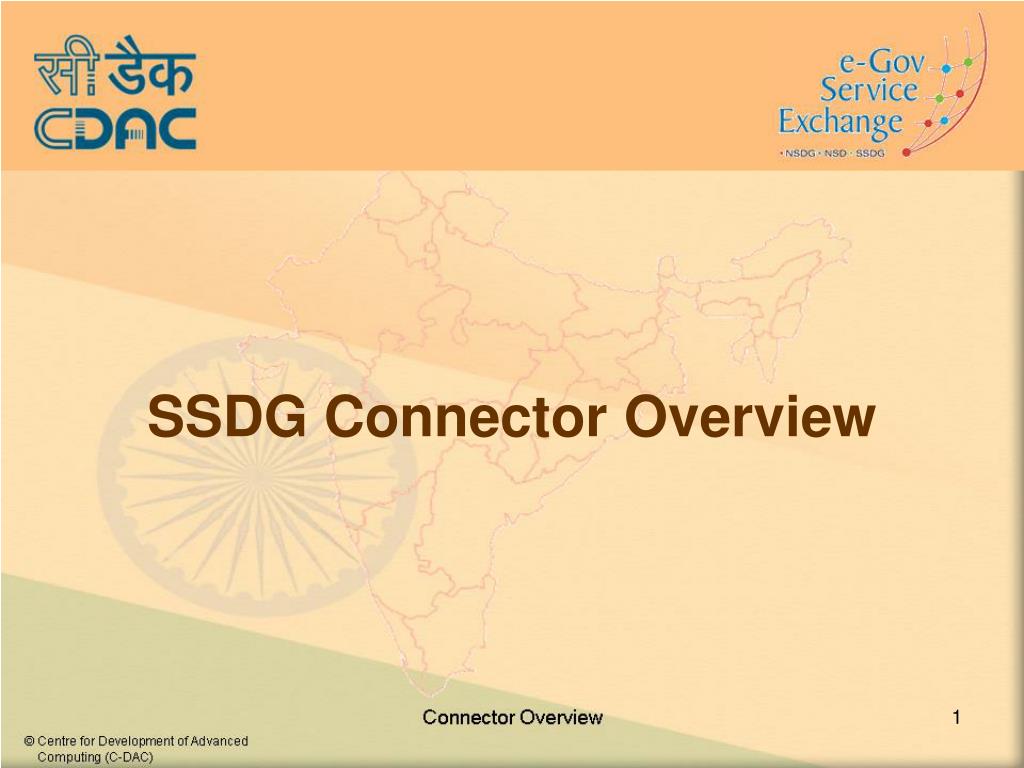 सी डैक
CDAC

e-Gov
Service
Exchange
• NSDG • NSD • SSDG

SSDG Connector Overview

Connector Overview

1

© Centre for Development of Advanced Computing (C-DAC)